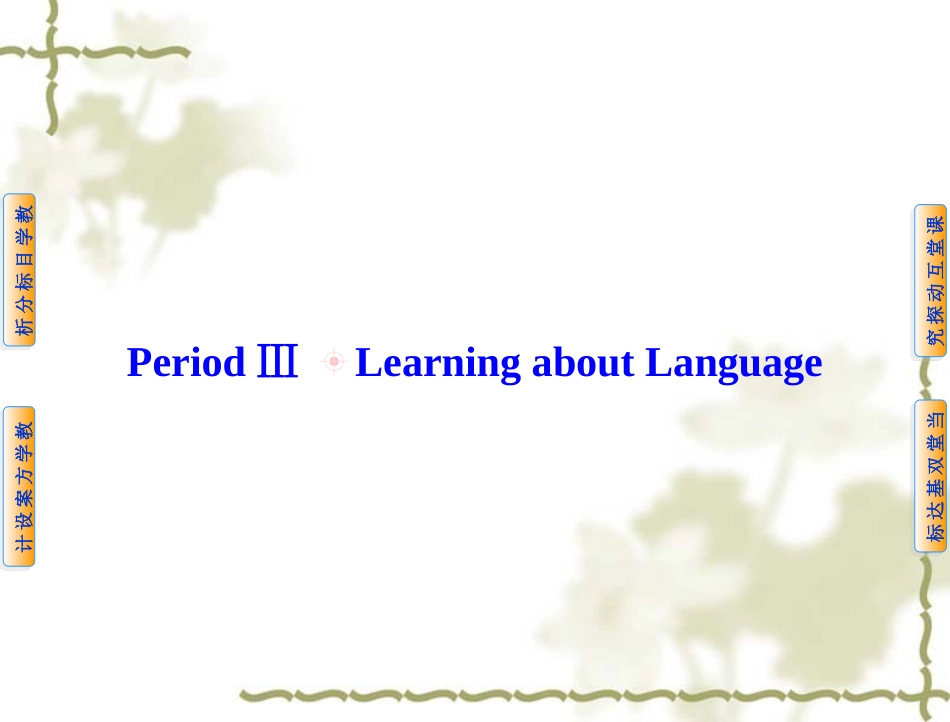 教学目标分析

教学方案设计

Period Ⅲ Learning about Language

课堂互动探究

当堂双基达标